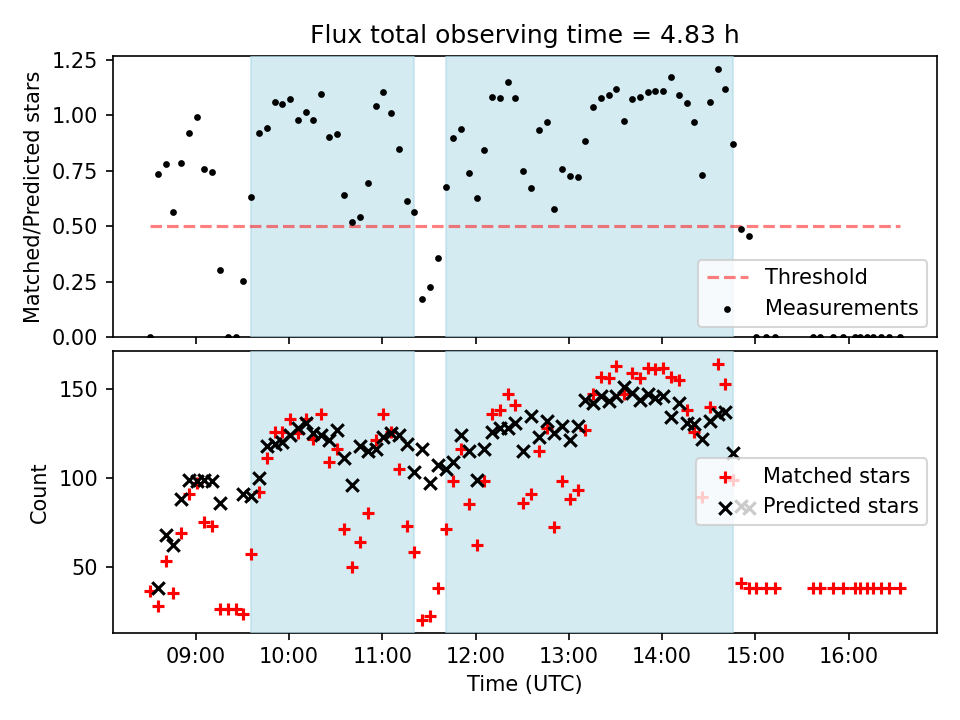 Flux total observing time = 4.83 h

Matched/Predicted stars

1.25
1.00
0.75
0.50
0.25
0.00

Threshold
Measurements

Count

150
100
50

Matched stars
Predicted stars

09:00
10:00
11:00
12:00
13:00
14:00
15:00
16:00

Time (UTC)